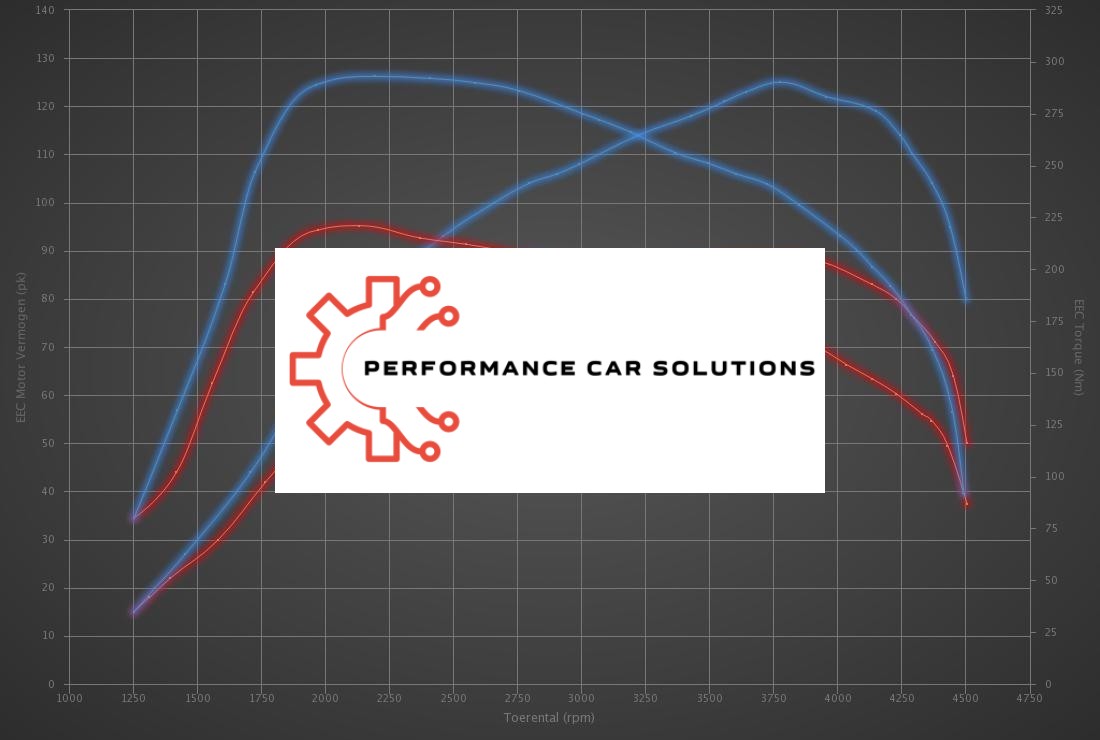 PERFORMANCE CAR SOLUTIONS

EEC Motor Vermogen (pk)

140
130
120
110
100
90
80
70
60
50
40
30
20
10
0

EEC Torque (Nm)

325
300
275
250
225
200
175
150
125
100
75
50
25
0

1000 1250 1500 1750 2000 2250 2500 2750 3000 3250 3500 3750 4000 4250 4500 4750

Toerental (rpm)